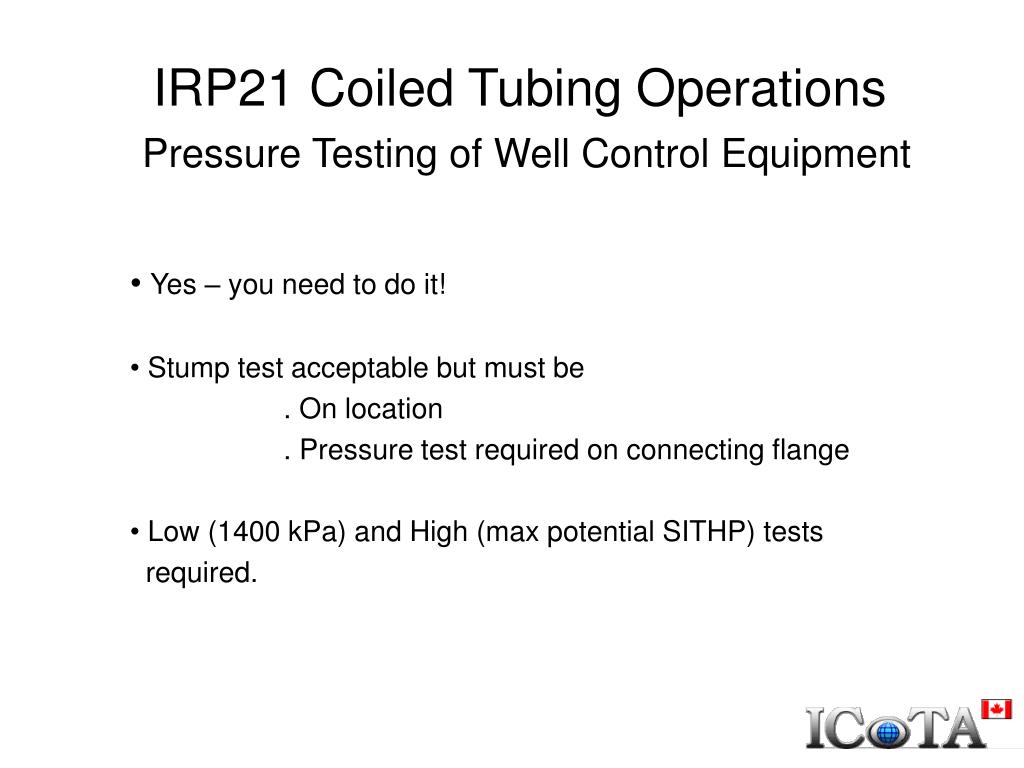 IRP21 Coiled Tubing Operations
Pressure Testing of Well Control Equipment

• Yes – you need to do it!

• Stump test acceptable but must be
. On location
. Pressure test required on connecting flange

• Low (1400 kPa) and High (max potential SITHP) tests required.

ICoTA